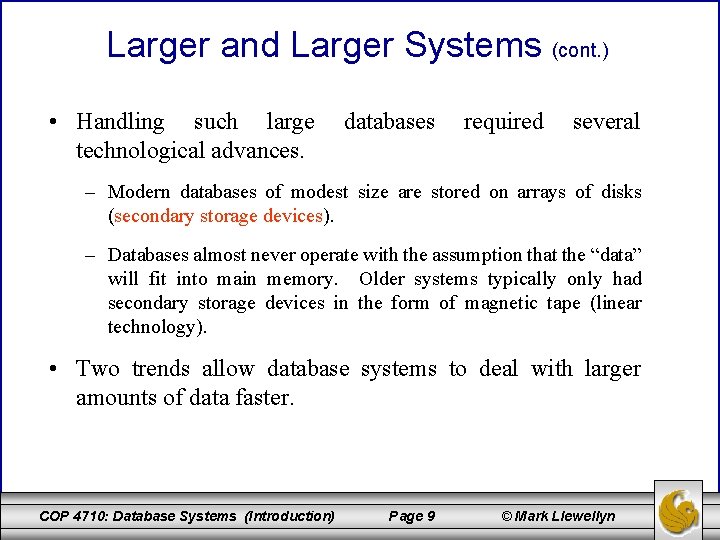 Larger and Larger Systems (cont.)

• Handling such large databases required several technological advances.

– Modern databases of modest size are stored on arrays of disks (secondary storage devices).

– Databases almost never operate with the assumption that the “data” will fit into main memory. Older systems typically only had secondary storage devices in the form of magnetic tape (linear technology).

• Two trends allow database systems to deal with larger amounts of data faster.

COP 4710: Database Systems (Introduction) Page 9 © Mark Llewellyn